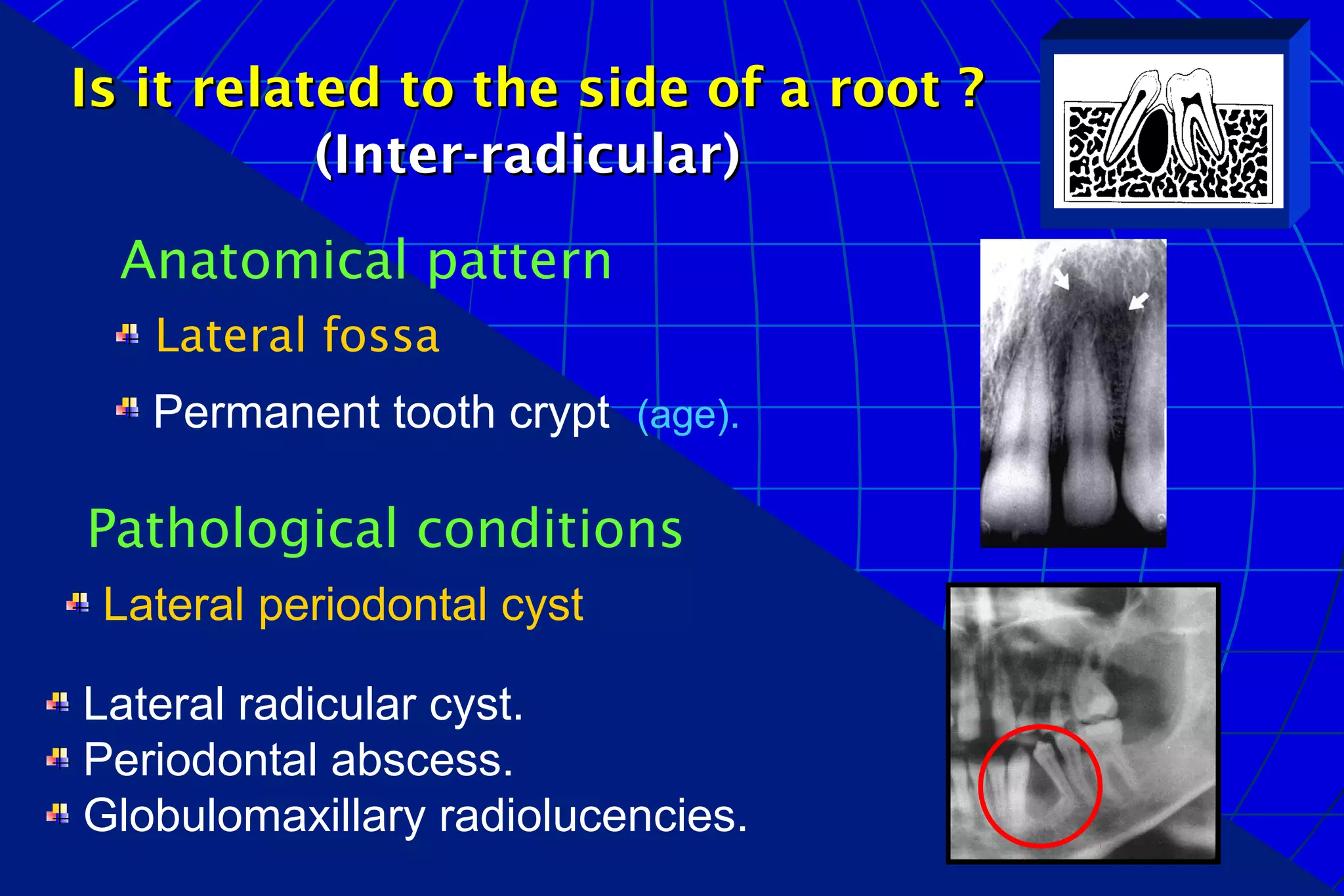 Is it related to the side of a root ?
(Inter-radicular)

Anatomical pattern

Lateral fossa

Permanent tooth crypt (age).

Pathological conditions

Lateral periodontal cyst

Lateral radicular cyst.

Periodontal abscess.

Globulomaxillary radiolucencies.